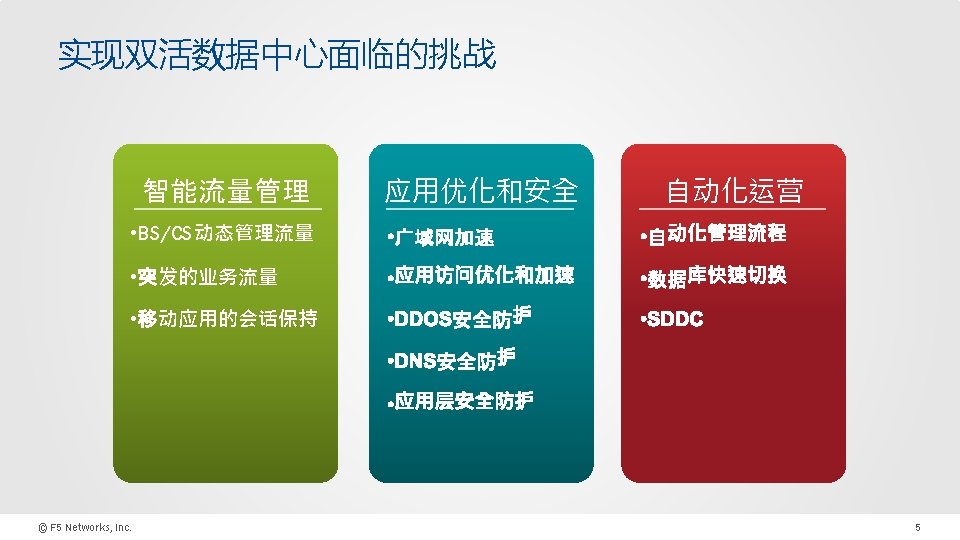 实现双活数据中心面临的挑战

智能流量管理

•BS/CS动态管理流量

•突发的业务流量

•移动应用的会话保持

应用优化和安全

•广域网加速

•应用访问优化和加速

•DDOS安全防护

•DNS安全防护

•应用层安全防护

自动化运营

•自动化管理流程

•数据库快速切换

•SDDC

© F5 Networks, Inc.

5